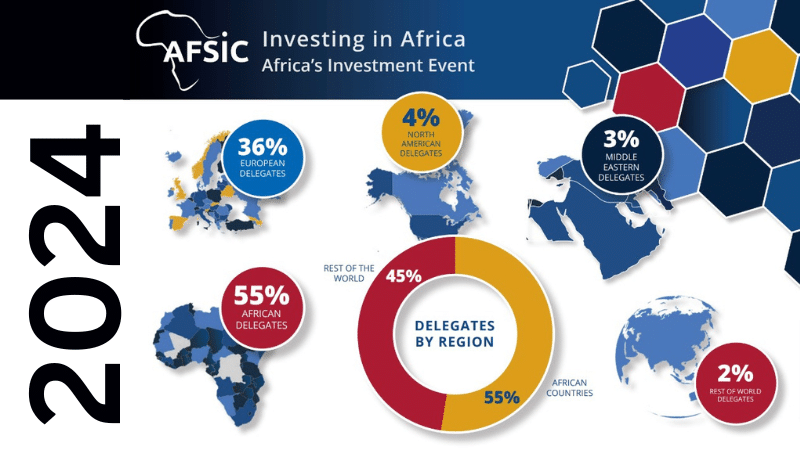 AFSIC Investing in Africa
Africa's Investment Event

2024

36%
EUROPEAN DELEGATES

4%
NORTH AMERICAN DELEGATES

3%
MIDDLE EASTERN DELEGATES

55%
AFRICAN DELEGATES

REST OF THE WORLD
45%

DELEGATES BY REGION

55%
AFRICAN COUNTRIES

2%
REST OF WORLD DELEGATES